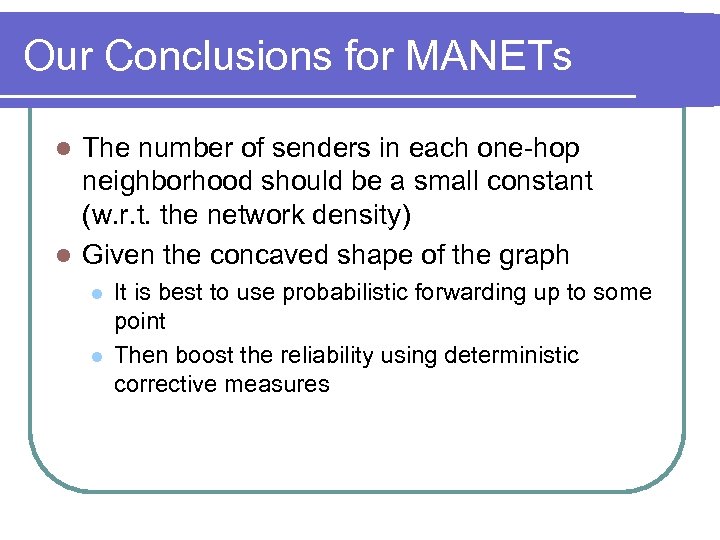 Our Conclusions for MANETs

- The number of senders in each one-hop neighborhood should be a small constant (w.r.t. the network density)
- Given the concaved shape of the graph
  - It is best to use probabilistic forwarding up to some point
  - Then boost the reliability using deterministic corrective measures